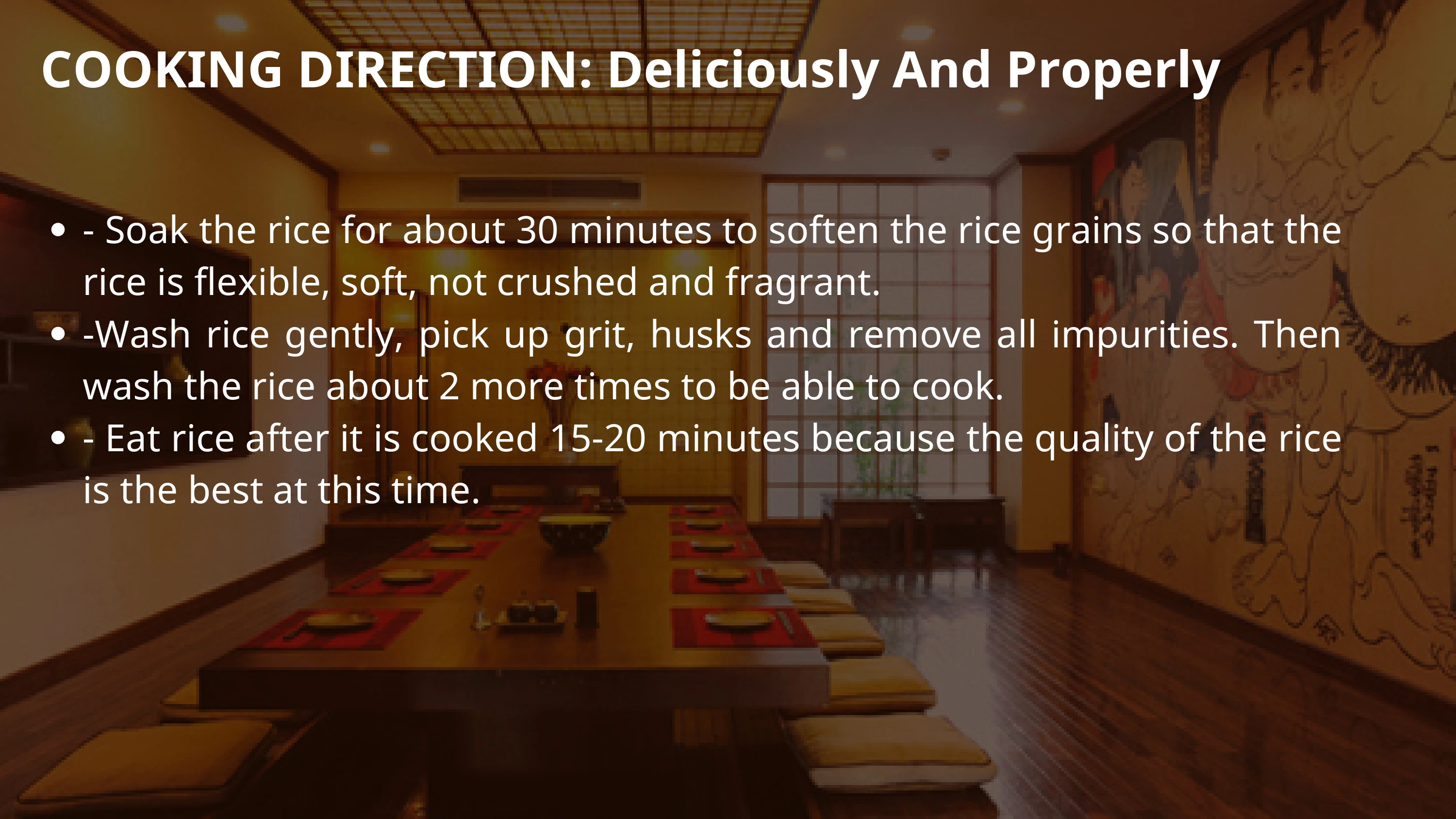 COOKING DIRECTION: Deliciously And Properly

- - Soak the rice for about 30 minutes to soften the rice grains so that the rice is flexible, soft, not crushed and fragrant.
- -Wash rice gently, pick up grit, husks and remove all impurities. Then wash the rice about 2 more times to be able to cook.
- - Eat rice after it is cooked 15-20 minutes because the quality of the rice is the best at this time.